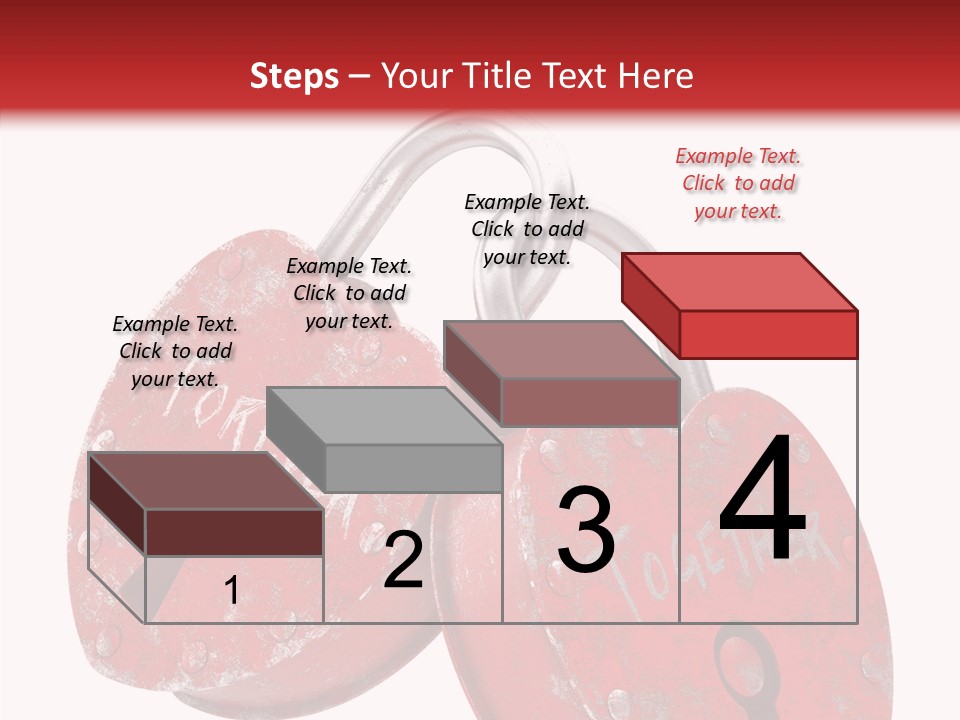 Steps – Your Title Text Here

Example Text. Click to add your text.

Example Text. Click to add your text.

Example Text. Click to add your text.

Example Text. Click to add your text.

1

2

3

4

FOREVER

TOGETHER